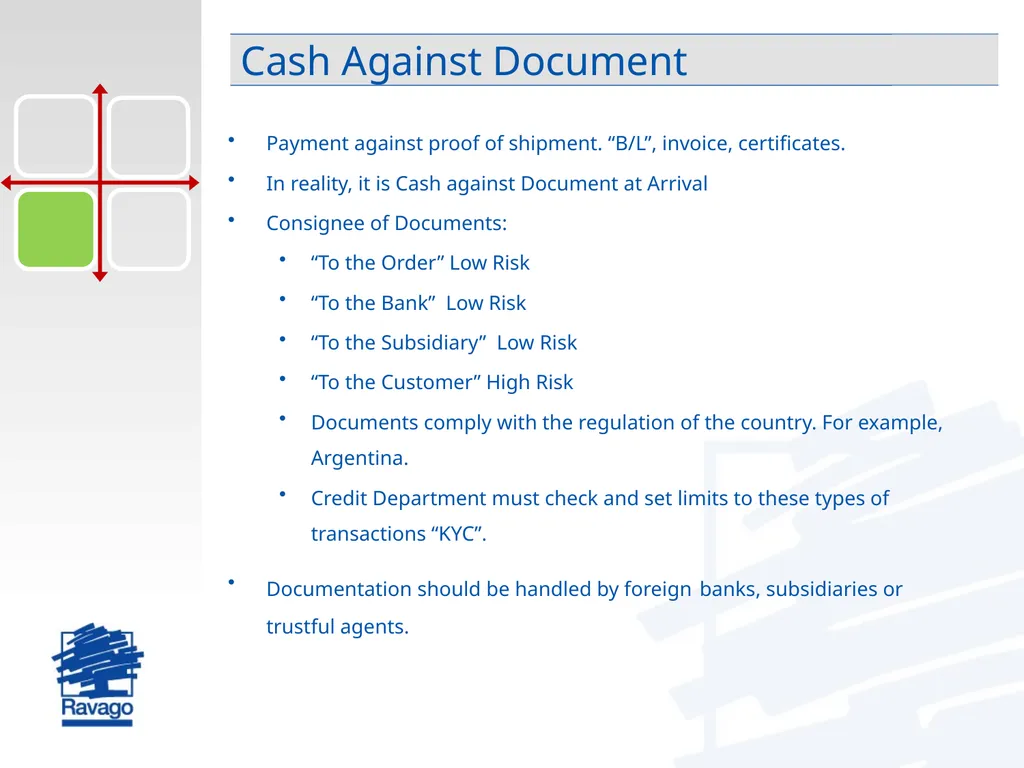 Cash Against Document

• Payment against proof of shipment. “B/L”, invoice, certificates.

• In reality, it is Cash against Document at Arrival

• Consignee of Documents:

  • “To the Order” Low Risk

  • “To the Bank”  Low Risk

  • “To the Subsidiary”  Low Risk

  • “To the Customer” High Risk

  • Documents comply with the regulation of the country. For example, Argentina.

  • Credit Department must check and set limits to these types of transactions “KYC”.

• Documentation should be handled by foreign banks, subsidiaries or trustful agents.

Ravago